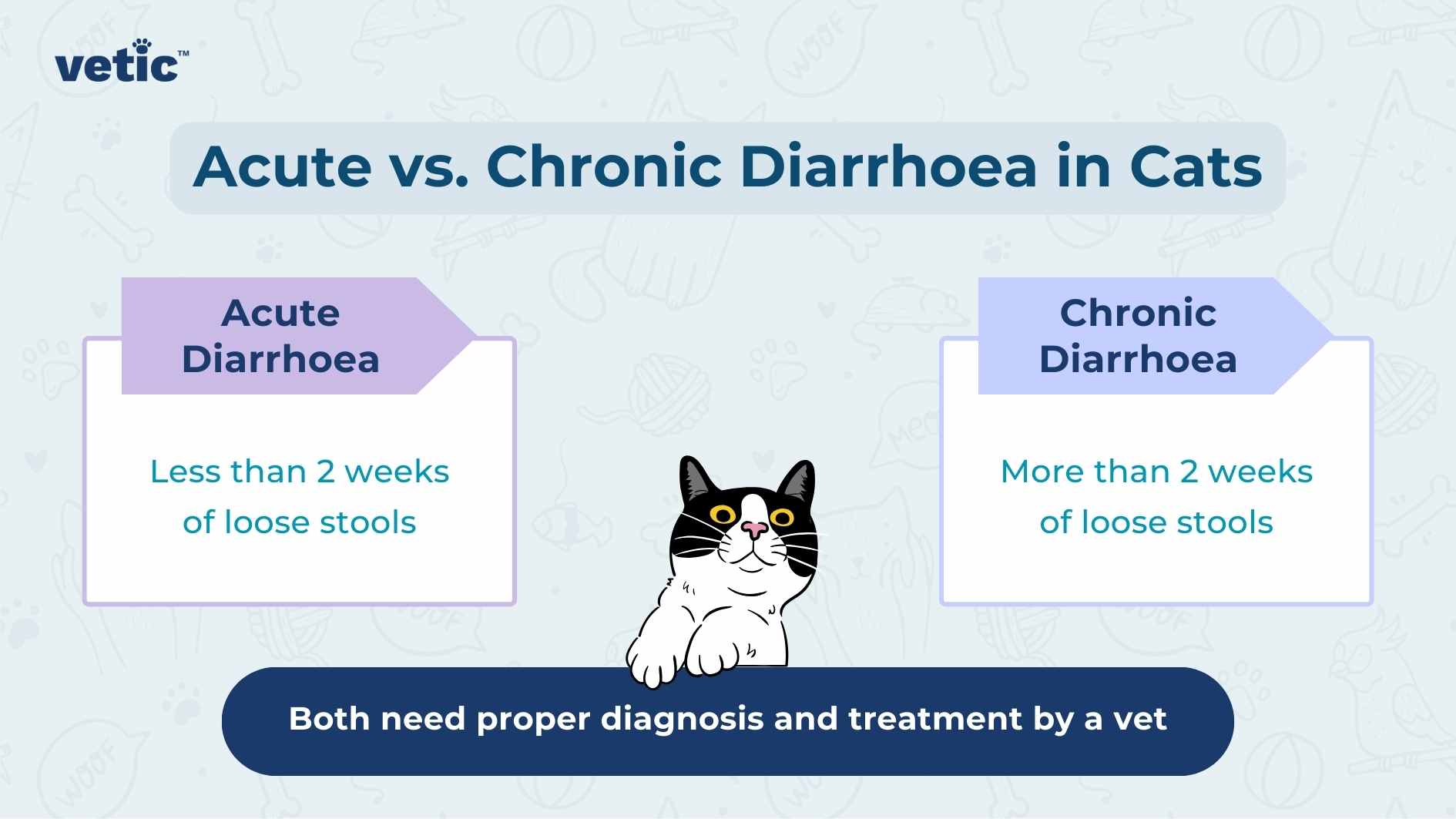 vetic™

Acute vs. Chronic Diarrhoea in Cats

Acute Diarrhoea

Less than 2 weeks of loose stools

Chronic Diarrhoea

More than 2 weeks of loose stools

Both need proper diagnosis and treatment by a vet